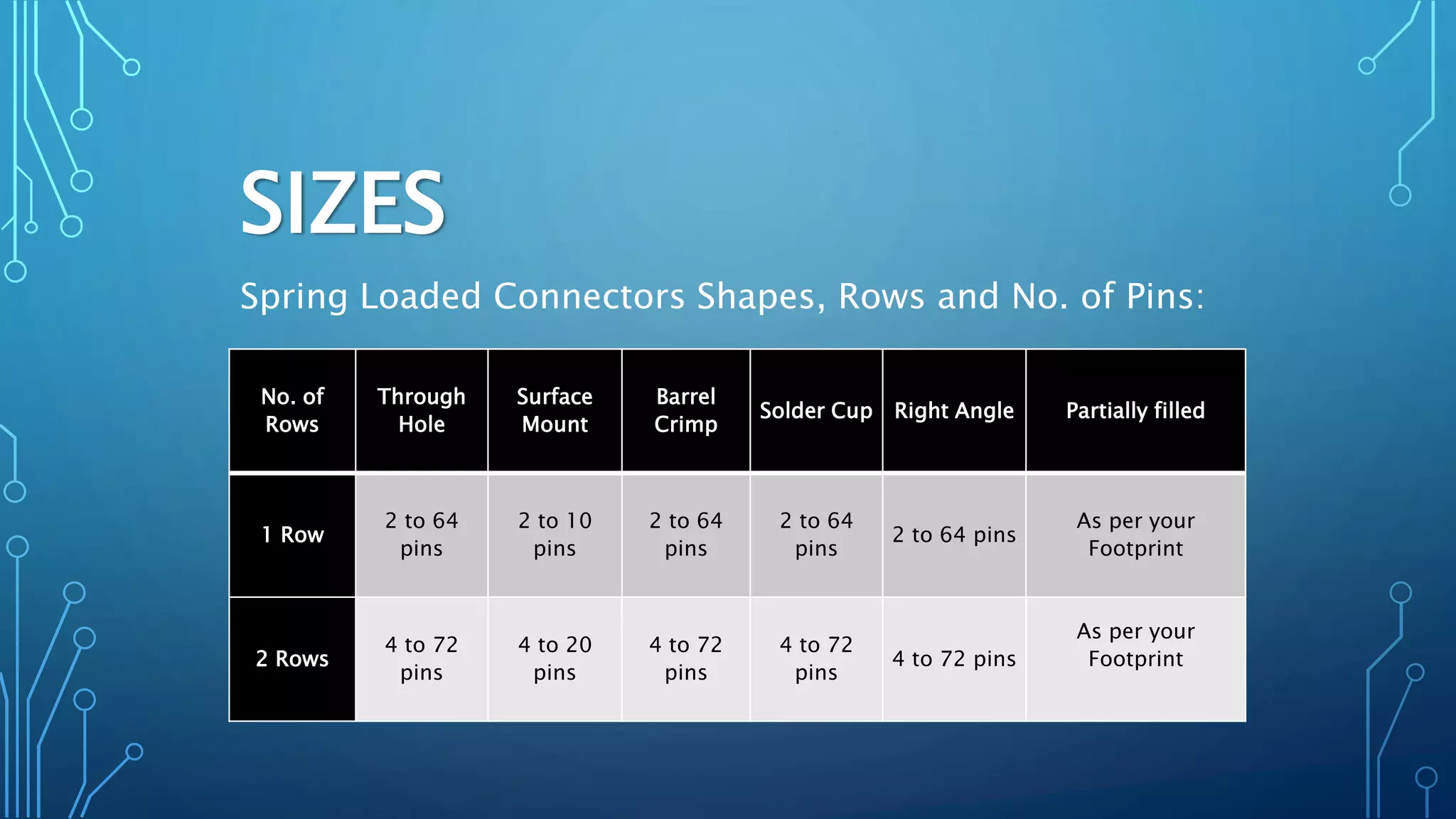 SIZES

Spring Loaded Connectors Shapes, Rows and No. of Pins:

| No. of Rows | Through Hole | Surface Mount | Barrel Crimp | Solder Cup | Right Angle | Partially filled |
|---|---|---|---|---|---|---|
| 1 Row | 2 to 64 pins | 2 to 10 pins | 2 to 64 pins | 2 to 64 pins | 2 to 64 pins | As per your Footprint |
| 2 Rows | 4 to 72 pins | 4 to 20 pins | 4 to 72 pins | 4 to 72 pins | 4 to 72 pins | As per your Footprint |